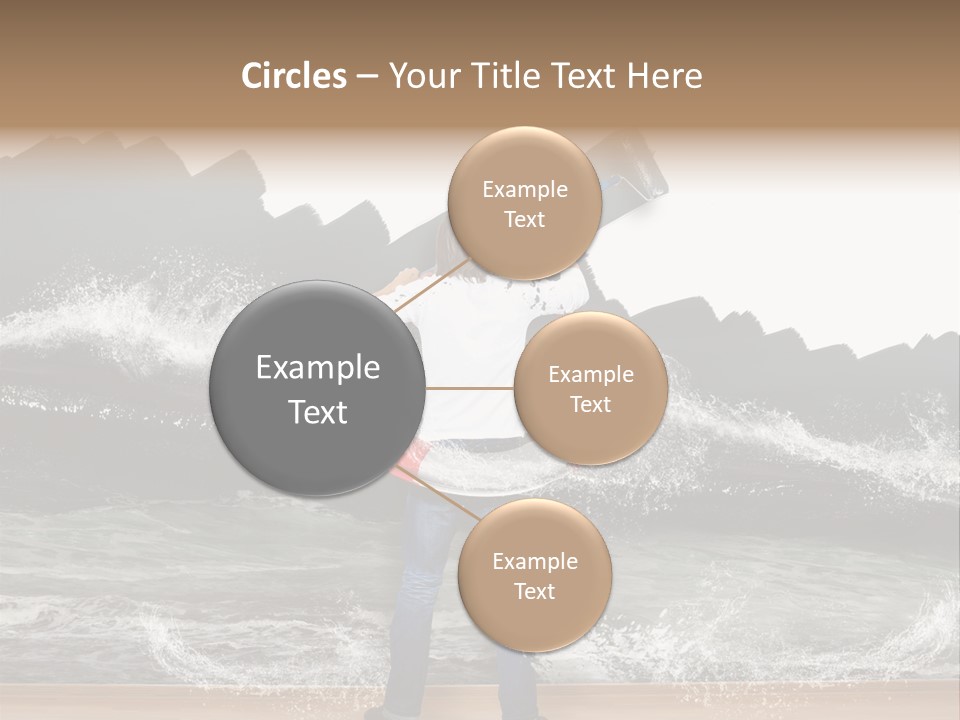 Circles – Your Title Text Here

Example Text

Example Text

Example Text

Example Text